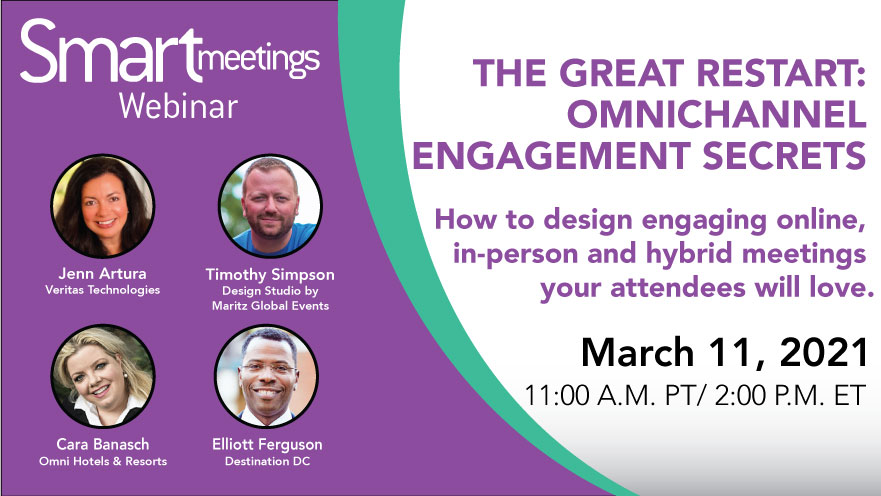 Smartmeetings Webinar

Jenn Artura
Veritas Technologies

Timothy Simpson
Design Studio by Maritz Global Events

Cara Banasch
Omni Hotels & Resorts

Elliott Ferguson
Destination DC

THE GREAT RESTART: OMNICHANNEL ENGAGEMENT SECRETS

How to design engaging online, in-person and hybrid meetings your attendees will love.

March 11, 2021
11:00 A.M. PT/ 2:00 P.M. ET